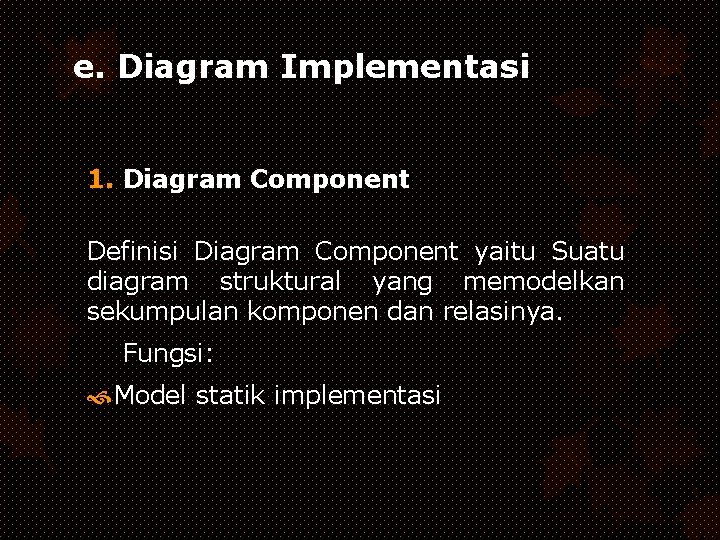 e. Diagram Implementasi

1. Diagram Component

Definisi Diagram Component yaitu Suatu diagram struktural yang memodelkan sekumpulan komponen dan relasinya.

Fungsi:

Model statik implementasi